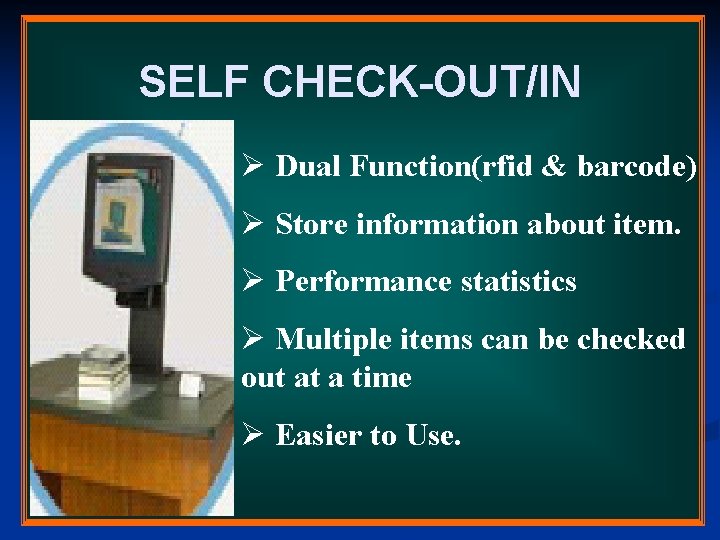 SELF CHECK-OUT/IN

➢ Dual Function(rfid & barcode)

➢ Store information about item.

➢ Performance statistics

➢ Multiple items can be checked out at a time

➢ Easier to Use.